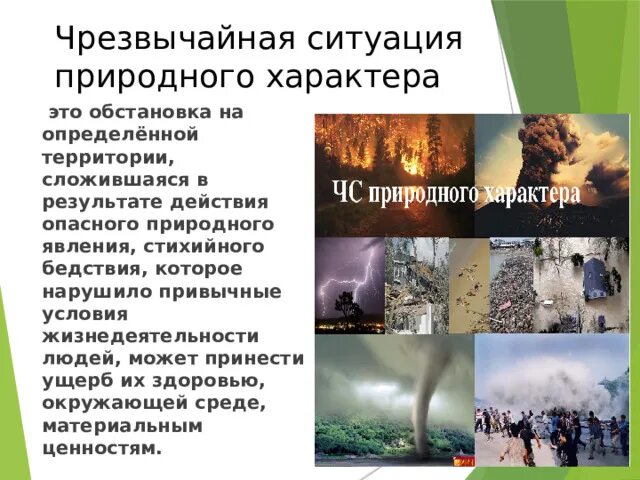 Чрезвычайная ситуация природного характера

это обстановка на определённой территории, сложившаяся в результате действия опасного природного явления, стихийного бедствия, которое нарушило привычные условия жизнедеятельности людей, может принести ущерб их здоровью, окружающей среде, материальным ценностям.

ЧС природного характера